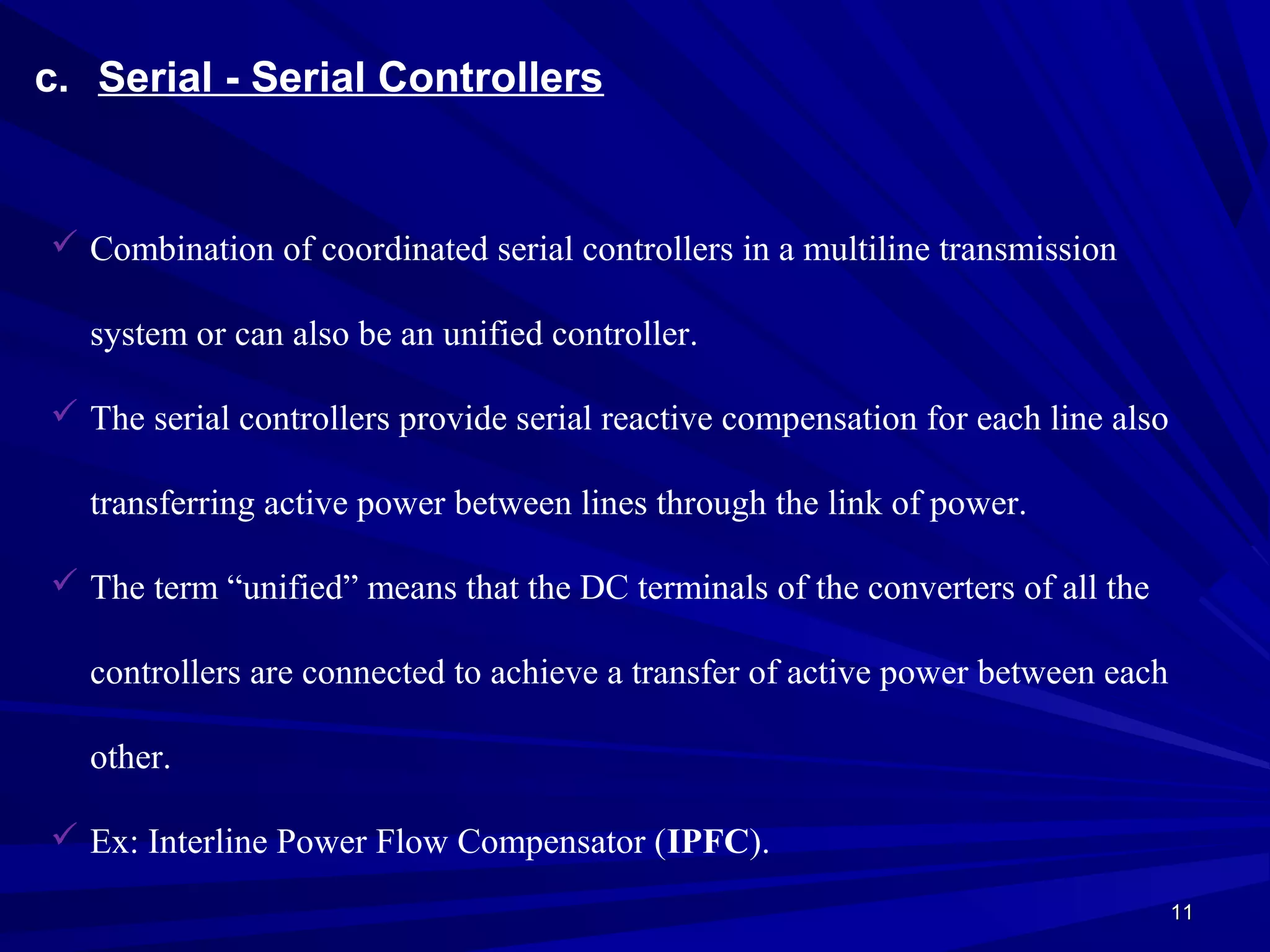 c. Serial - Serial Controllers

✓ Combination of coordinated serial controllers in a multiline transmission system or can also be an unified controller.

✓ The serial controllers provide serial reactive compensation for each line also transferring active power between lines through the link of power.

✓ The term “unified” means that the DC terminals of the converters of all the controllers are connected to achieve a transfer of active power between each other.

✓ Ex: Interline Power Flow Compensator (IPFC).

11